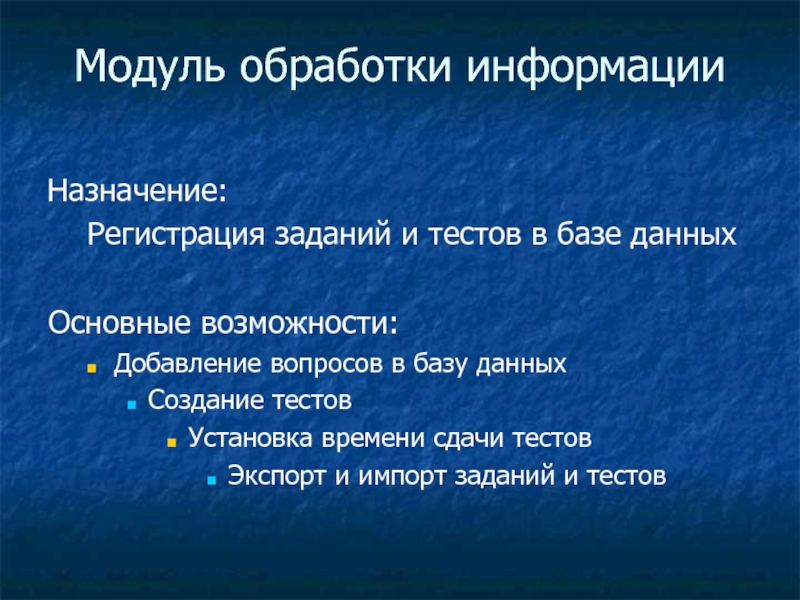 Модуль обработки информации

Назначение:

Регистрация заданий и тестов в базе данных

Основные возможности:

- Добавление вопросов в базу данных
- Создание тестов
- Установка времени сдачи тестов
- Экспорт и импорт заданий и тестов